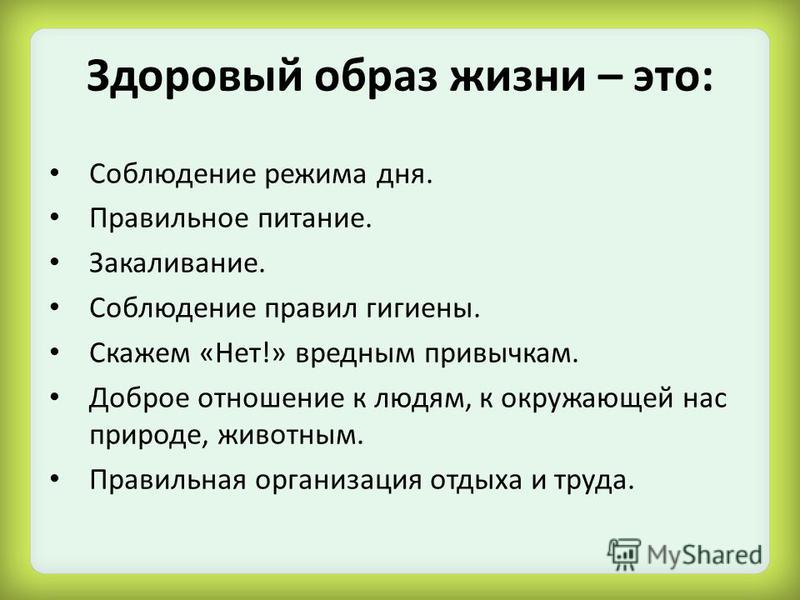 Здоровый образ жизни – это:

• Соблюдение режима дня.
• Правильное питание.
• Закаливание.
• Соблюдение правил гигиены.
• Скажем «Нет!» вредным привычкам.
• Доброе отношение к людям, к окружающей нас природе, животным.
• Правильная организация отдыха и труда.

MyShared